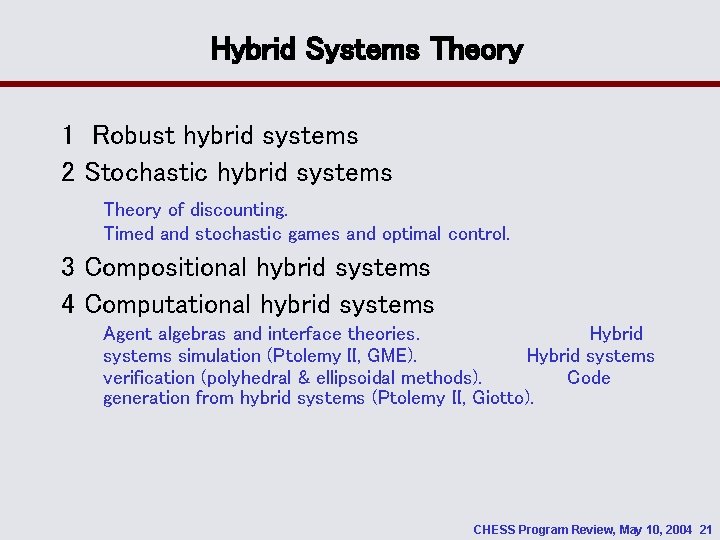 Hybrid Systems Theory

1 Robust hybrid systems

2 Stochastic hybrid systems

Theory of discounting.
Timed and stochastic games and optimal control.

3 Compositional hybrid systems

4 Computational hybrid systems

Agent algebras and interface theories. Hybrid systems simulation (Ptolemy II, GME). Hybrid systems verification (polyhedral & ellipsoidal methods). Code generation from hybrid systems (Ptolemy II, Giotto).

CHESS Program Review, May 10, 2004 21